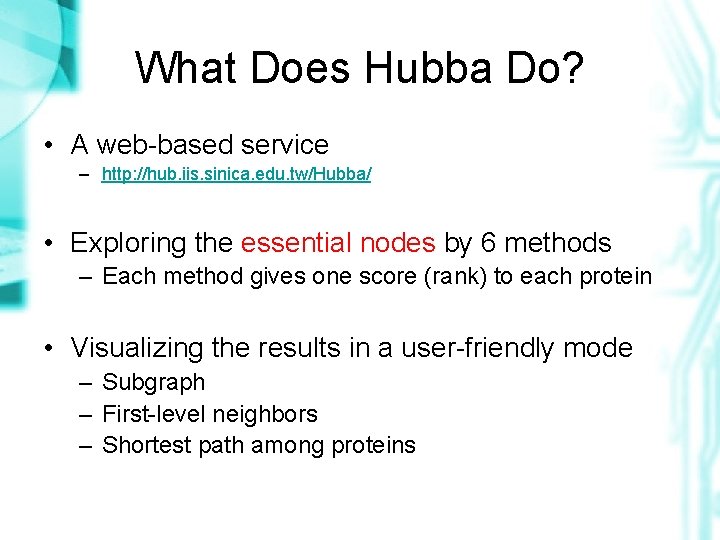 What Does Hubba Do?

• A web-based service
– http://hub.iis.sinica.edu.tw/Hubba/

• Exploring the essential nodes by 6 methods
– Each method gives one score (rank) to each protein

• Visualizing the results in a user-friendly mode
– Subgraph
– First-level neighbors
– Shortest path among proteins